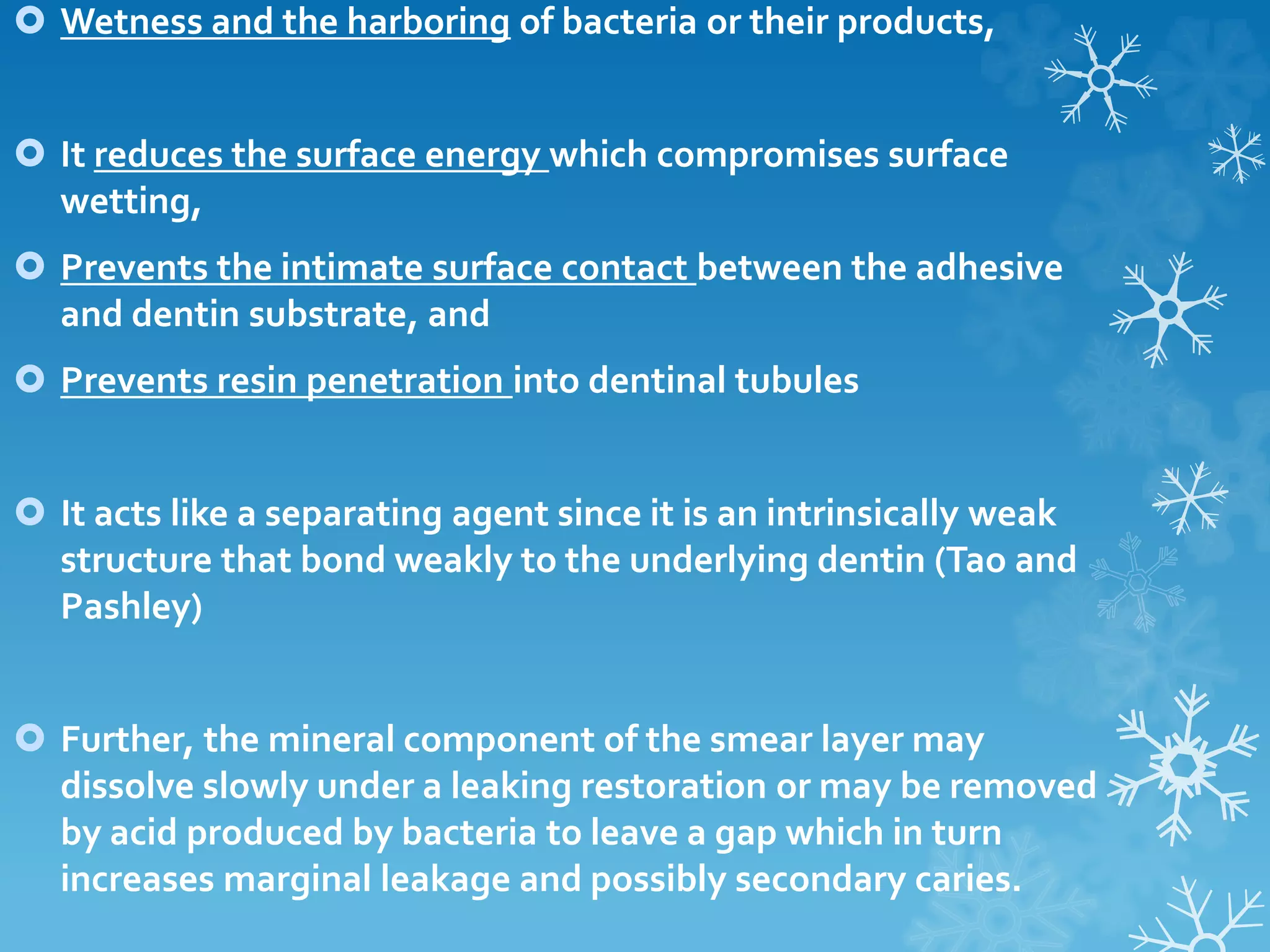 Wetness and the harboring of bacteria or their products,

It reduces the surface energy which compromises surface wetting,

Prevents the intimate surface contact between the adhesive and dentin substrate, and

Prevents resin penetration into dentinal tubules

It acts like a separating agent since it is an intrinsically weak structure that bond weakly to the underlying dentin (Tao and Pashley)

Further, the mineral component of the smear layer may dissolve slowly under a leaking restoration or may be removed by acid produced by bacteria to leave a gap which in turn increases marginal leakage and possibly secondary caries.